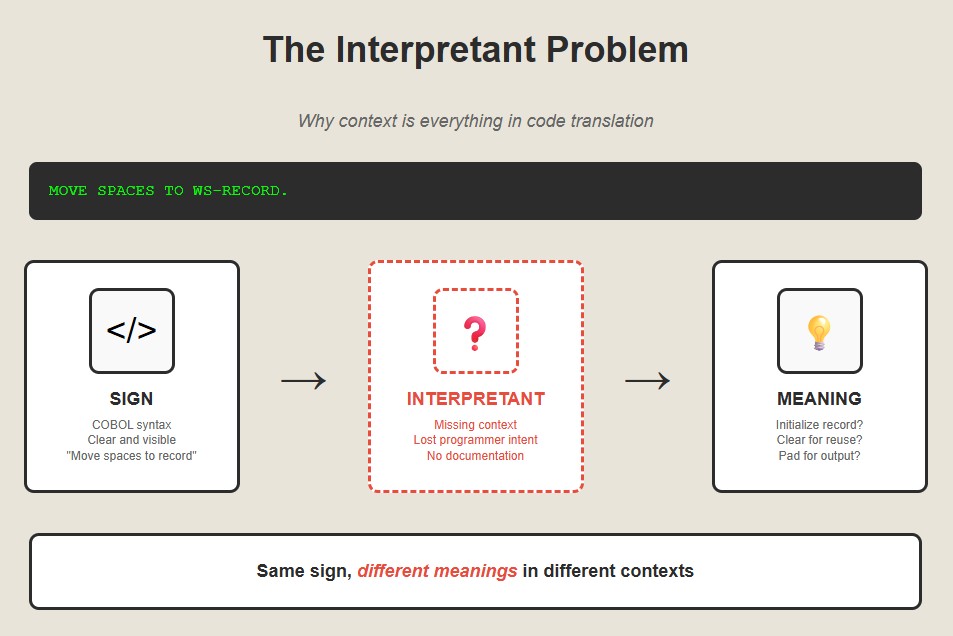 The Interpretant Problem

Why context is everything in code translation

MOVE SPACES TO WS-RECORD.

</>

SIGN

COBOL syntax
Clear and visible
"Move spaces to record"

→

?

INTERPRETANT

Missing context
Lost programmer intent
No documentation

→

MEANING

Initialize record?
Clear for reuse?
Pad for output?

Same sign, different meanings in different contexts